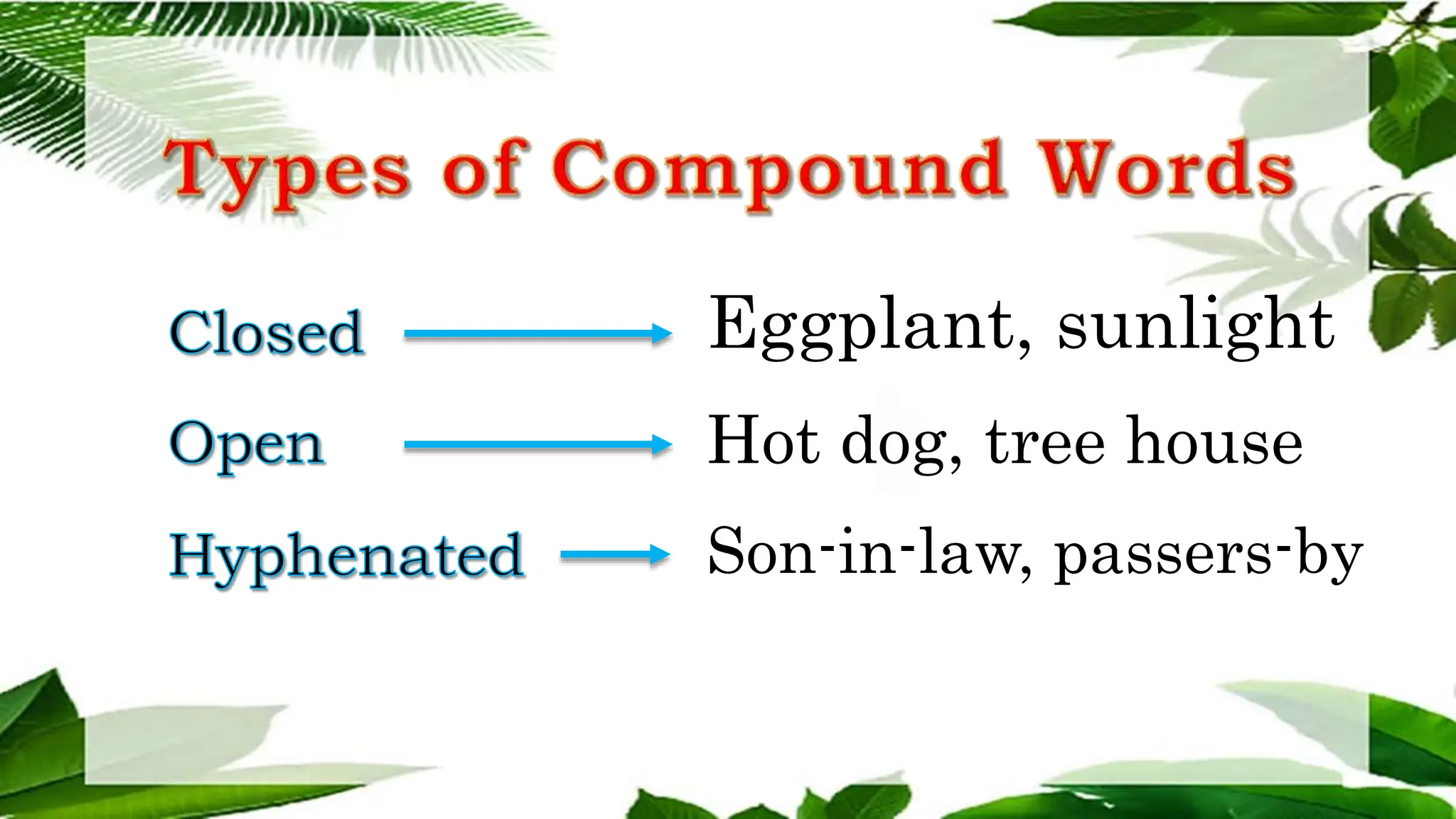 Types of Compound Words

Closed → Eggplant, sunlight

Open → Hot dog, tree house

Hyphenated → Son-in-law, passers-by